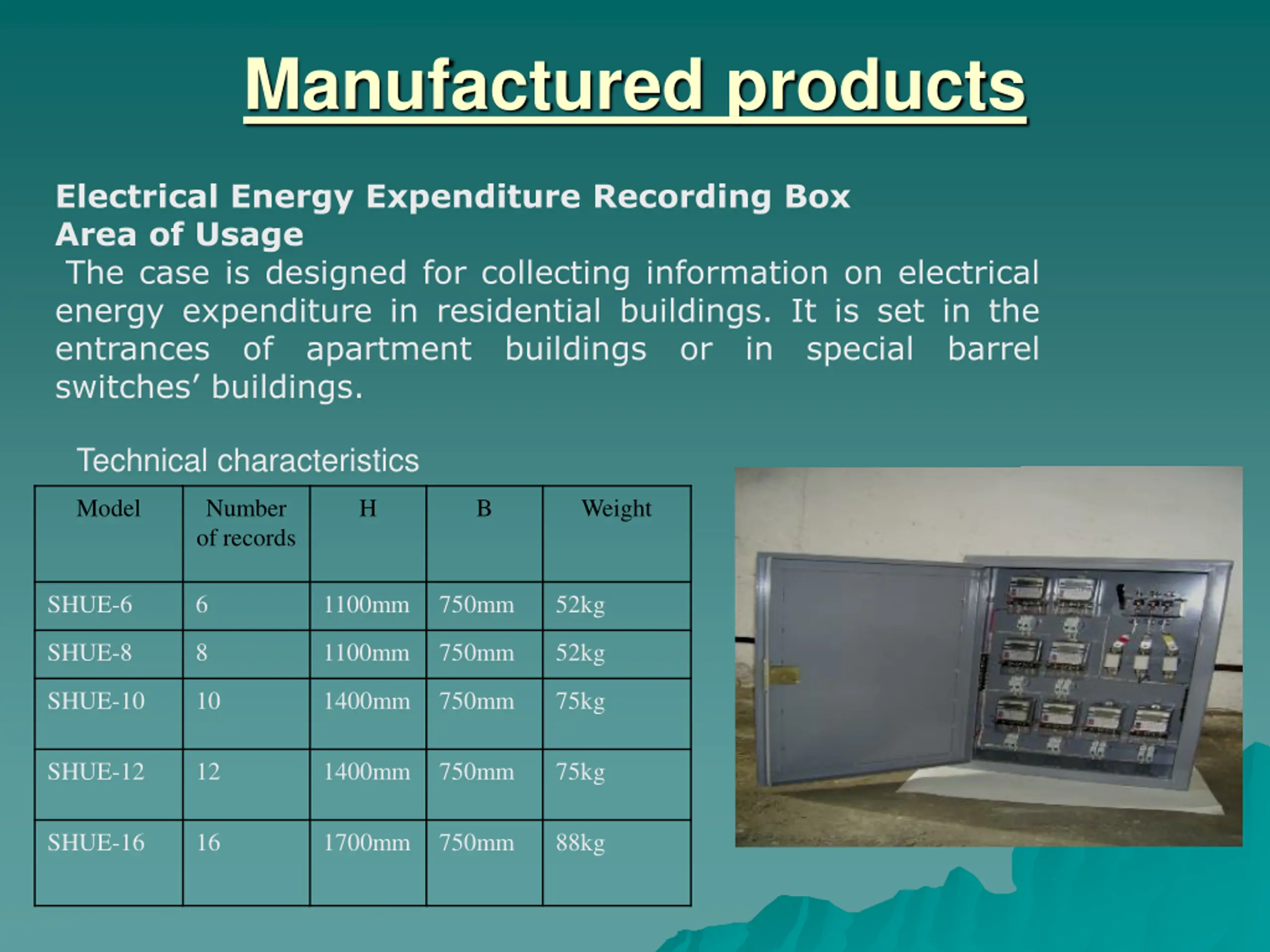 Manufactured products

Electrical Energy Expenditure Recording Box
Area of Usage
The case is designed for collecting information on electrical energy expenditure in residential buildings. It is set in the entrances of apartment buildings or in special barrel switches' buildings.

Technical characteristics

| Model | Number of records | H | B | Weight |
|---|---|---|---|---|
| SHUE-6 | 6 | 1100mm | 750mm | 52kg |
| SHUE-8 | 8 | 1100mm | 750mm | 52kg |
| SHUE-10 | 10 | 1400mm | 750mm | 75kg |
| SHUE-12 | 12 | 1400mm | 750mm | 75kg |
| SHUE-16 | 16 | 1700mm | 750mm | 88kg |